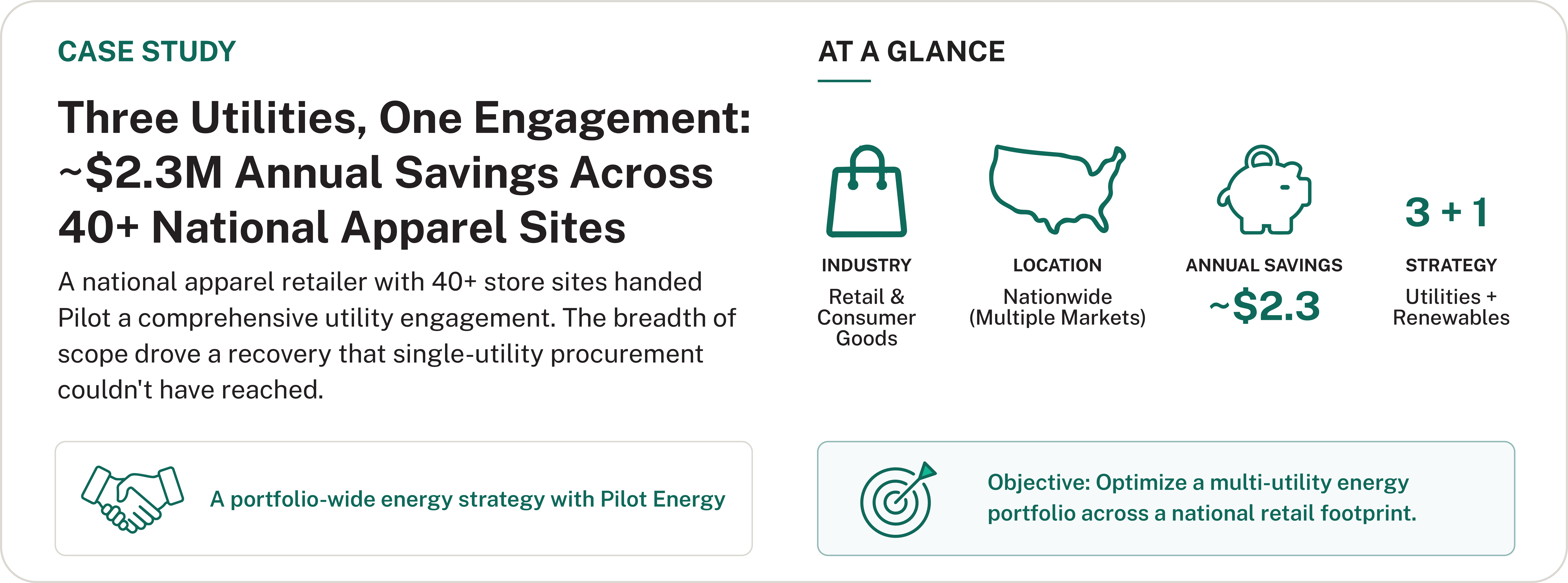 CASE STUDY

Three Utilities, One Engagement: ~$2.3M Annual Savings Across 40+ National Apparel Sites

A national apparel retailer with 40+ store sites handed Pilot a comprehensive utility engagement. The breadth of scope drove a recovery that single-utility procurement couldn't have reached.

A portfolio-wide energy strategy with Pilot Energy

AT A GLANCE

INDUSTRY
Retail & Consumer Goods

LOCATION
Nationwide (Multiple Markets)

ANNUAL SAVINGS
~$2.3

3 + 1
STRATEGY
Utilities + Renewables

Objective: Optimize a multi-utility energy portfolio across a national retail footprint.